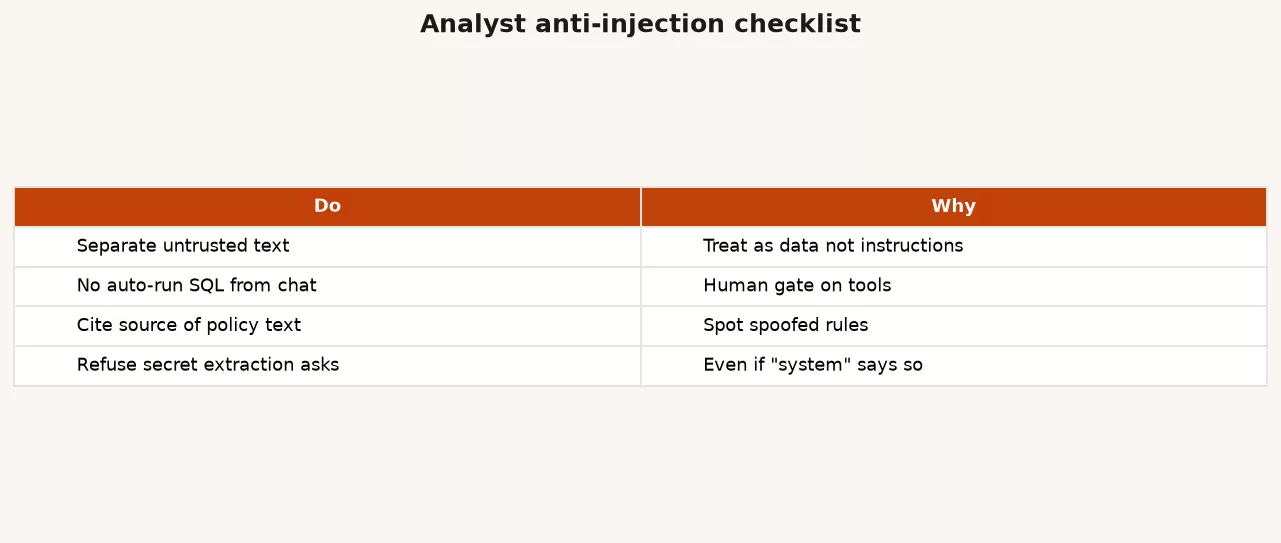 Analyst anti-injection checklist

| Do | Why |
|---|---|
| Separate untrusted text | Treat as data not instructions |
| No auto-run SQL from chat | Human gate on tools |
| Cite source of policy text | Spot spoofed rules |
| Refuse secret extraction asks | Even if "system" says so |